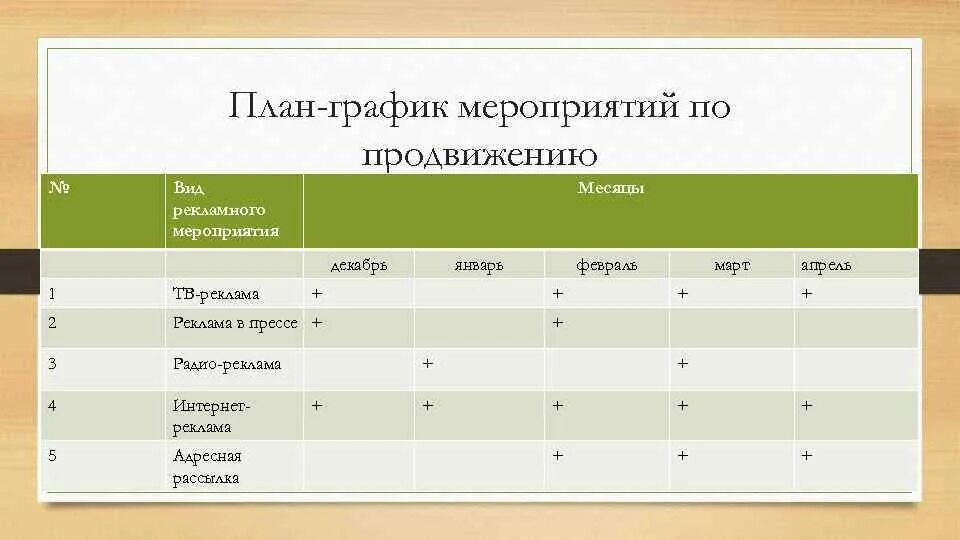 План-график мероприятий по продвижению

| № | Вид рекламного мероприятия | Месяцы | | | | |
|---|---|---|---|---|---|---|
| | | декабрь | январь | февраль | март | апрель |
| 1 | ТВ-реклама | + | | + | + | + |
| 2 | Реклама в прессе | + | | + | | |
| 3 | Радио-реклама | | + | | + | |
| 4 | Интернет-реклама | + | + | + | + | + |
| 5 | Адресная рассылка | | | + | + | + |